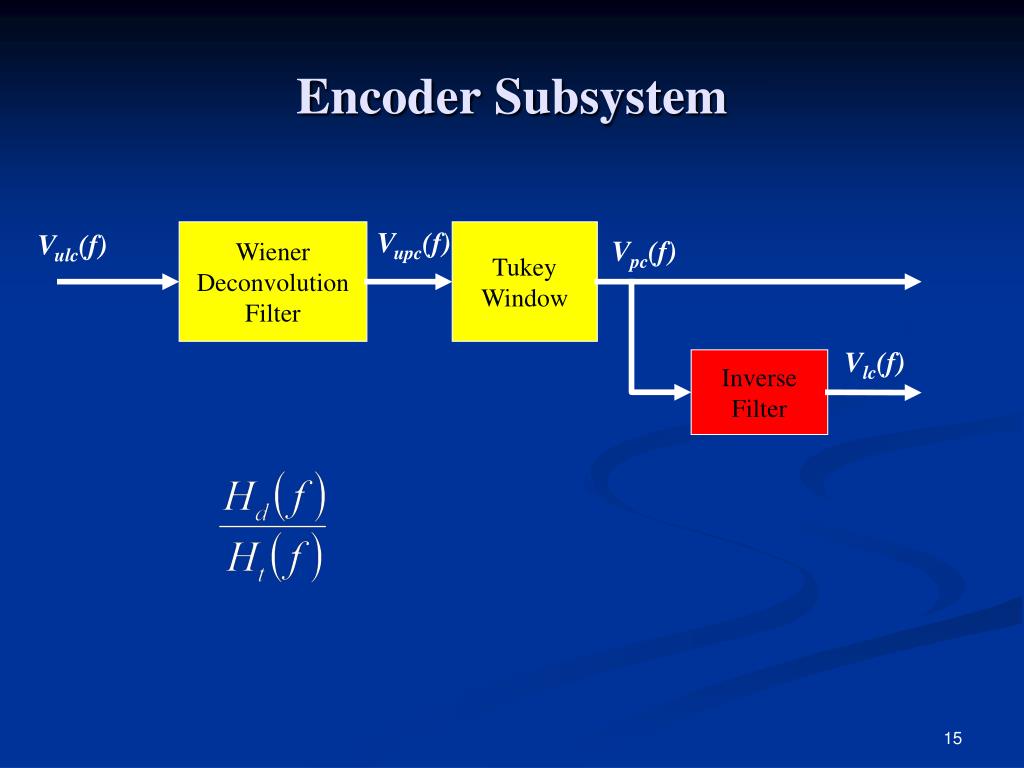 Encoder Subsystem

$V_{ulc}(f)$

Wiener Deconvolution Filter

$V_{upc}(f)$

Tukey Window

$V_{pc}(f)$

Inverse Filter

$V_{lc}(f)$

$\frac{H_d(f)}{H_t(f)}$

15